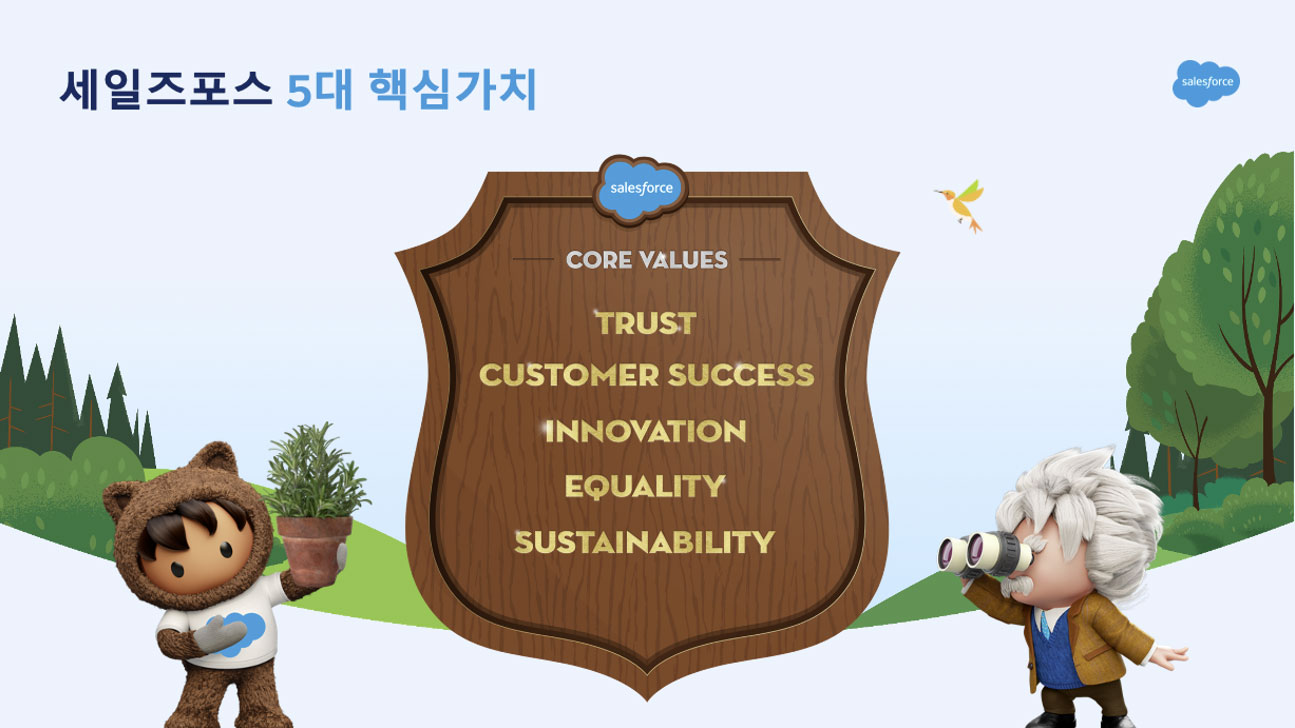 세일즈포스 5대 핵심가치

salesforce

salesforce

CORE VALUES

TRUST
CUSTOMER SUCCESS
INNOVATION
EQUALITY
SUSTAINABILITY